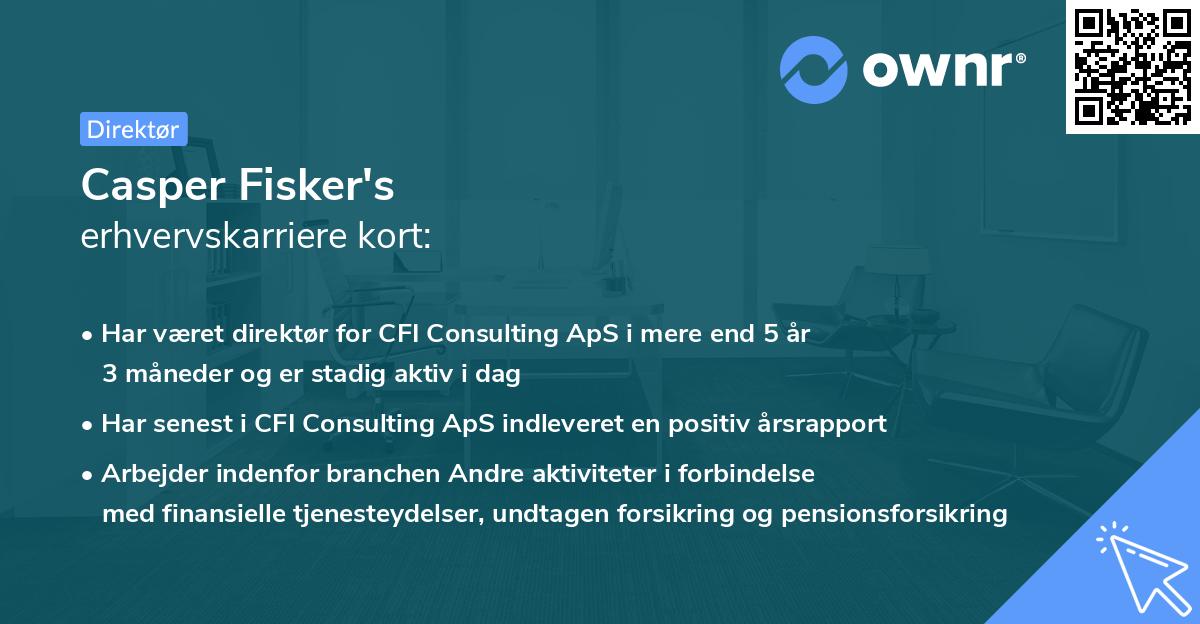 ownr®

Direktør

Casper Fisker's
erhvervskarriere kort:

• Har været direktør for CFI Consulting ApS i mere end 5 år 3 måneder og er stadig aktiv i dag

• Har senest i CFI Consulting ApS indleveret en positiv årsrapport

• Arbejder indenfor branchen Andre aktiviteter i forbindelse med finansielle tjenesteydelser, undtagen forsikring og pensionsforsikring